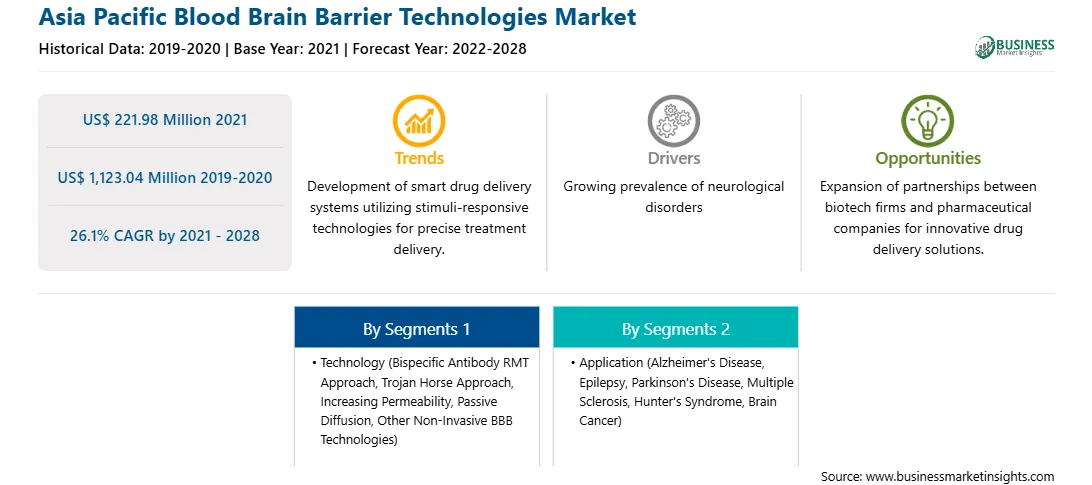 Asia Pacific Blood Brain Barrier Technologies Market
Historical Data: 2019-2020 | Base Year: 2021 | Forecast Year: 2022-2028

BUSINESS
Market Insights

US$ 221.98 Million 2021

US$ 1,123.04 Million 2019-2020

26.1% CAGR by 2021 - 2028

Trends
Development of smart drug delivery systems utilizing stimuli-responsive technologies for precise treatment delivery.

Drivers
Growing prevalence of neurological disorders

Opportunities
Expansion of partnerships between biotech firms and pharmaceutical companies for innovative drug delivery solutions.

By Segments 1
• Technology (Bispecific Antibody RMT Approach, Trojan Horse Approach, Increasing Permeability, Passive Diffusion, Other Non-Invasive BBB Technologies)

By Segments 2
• Application (Alzheimer's Disease, Epilepsy, Parkinson's Disease, Multiple Sclerosis, Hunter's Syndrome, Brain Cancer)

Source: www.businessmarketinsights.com